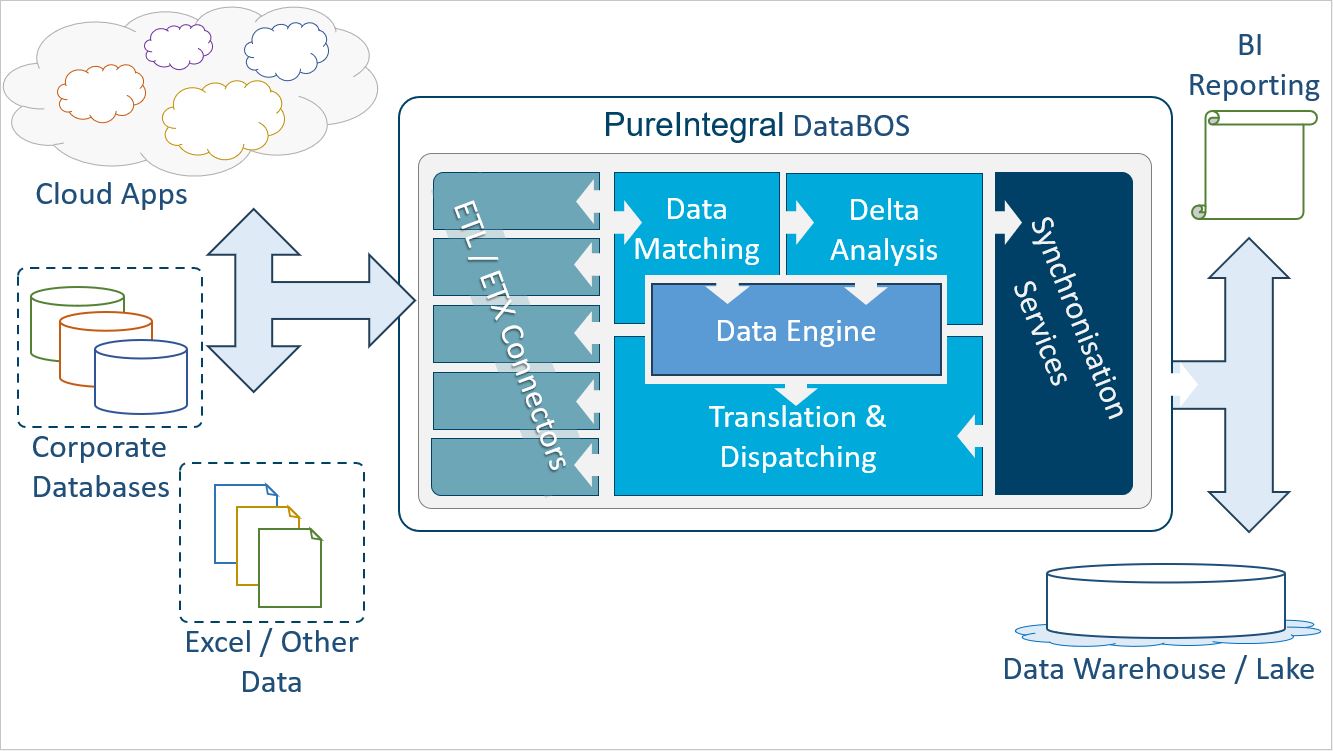 Cloud Apps

Corporate Databases

Excel / Other Data

PureIntegral DataBOS

ETL / ETX Connectors

Data Matching

Delta Analysis

Data Engine

Translation & Dispatching

Synchronisation Services

BI Reporting

Data Warehouse / Lake